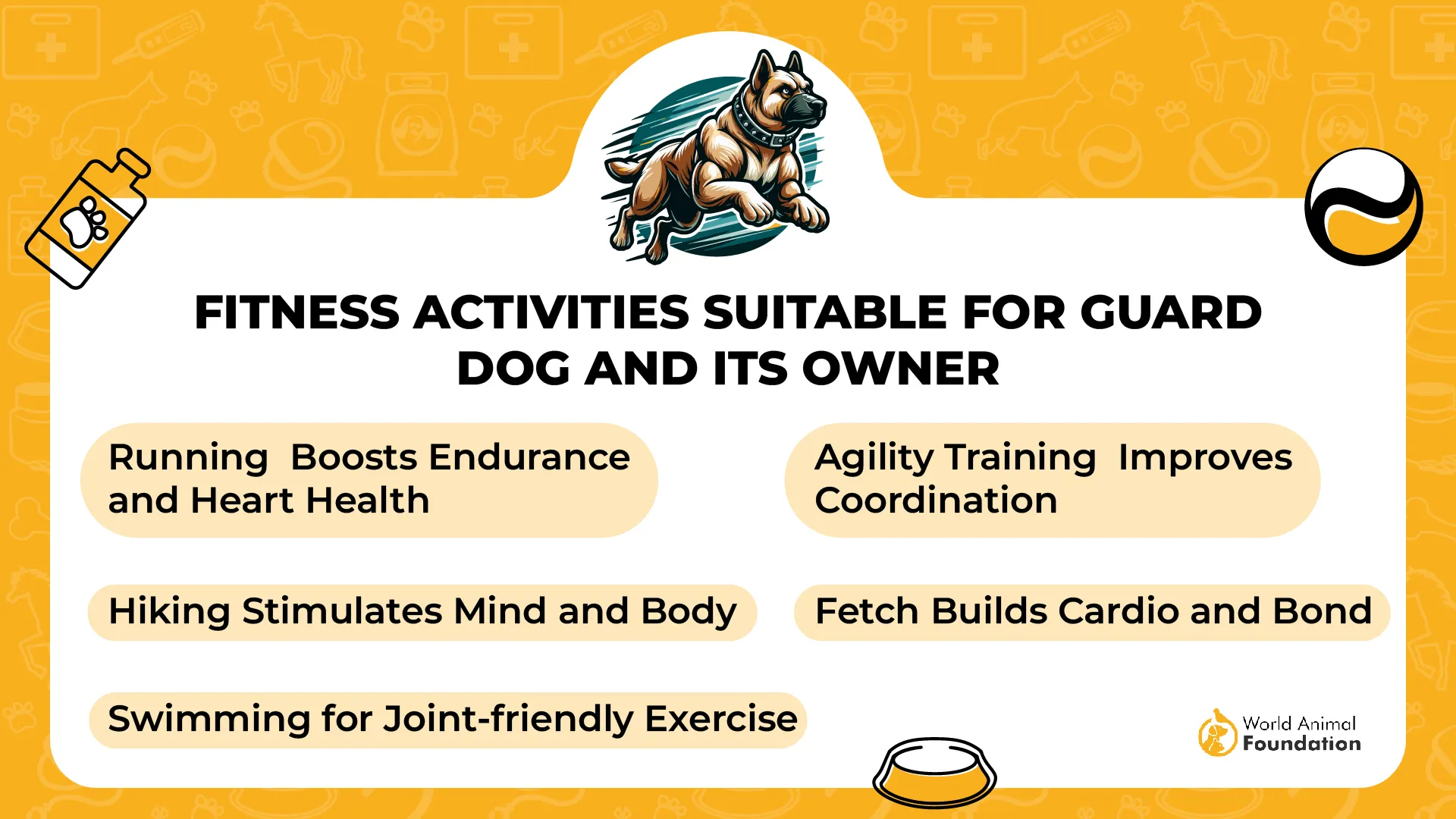 FITNESS ACTIVITIES SUITABLE FOR GUARD DOG AND ITS OWNER

Running  Boosts Endurance and Heart Health

Agility Training  Improves Coordination

Hiking Stimulates Mind and Body

Fetch Builds Cardio and Bond

Swimming for Joint-friendly Exercise

World Animal Foundation